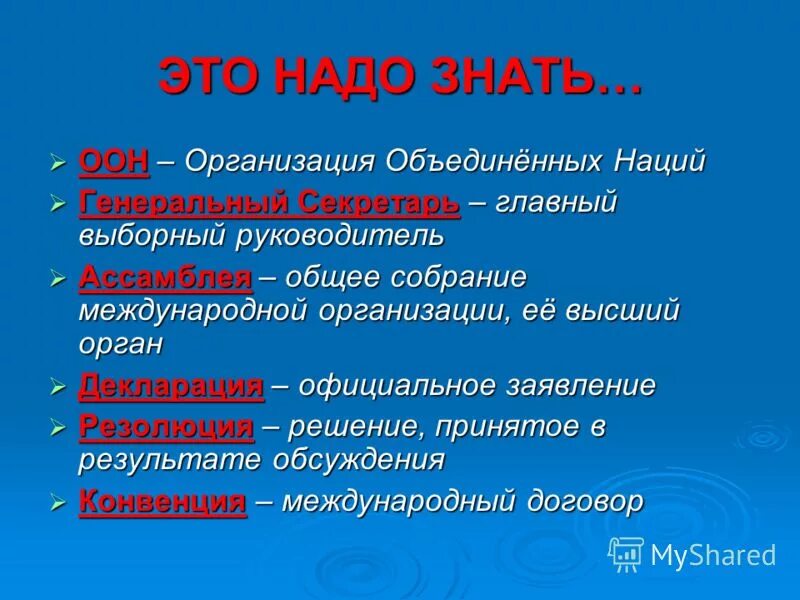 ЭТО НАДО ЗНАТЬ…

➢ ООН – Организация Объединённых Наций

➢ Генеральный Секретарь – главный выборный руководитель

➢ Ассамблея – общее собрание международной организации, её высший орган

➢ Декларация – официальное заявление

➢ Резолюция – решение, принятое в результате обсуждения

➢ Конвенция – международный договор

MyShared